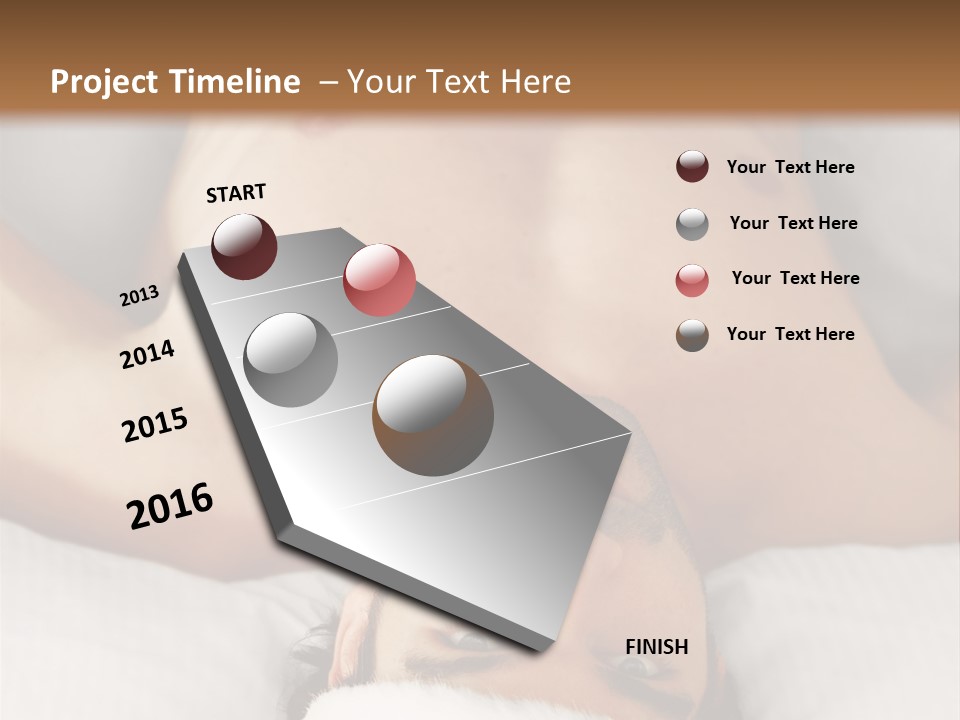 Project Timeline – Your Text Here

START

2013

2014

2015

2016

FINISH

Your Text Here

Your Text Here

Your Text Here

Your Text Here